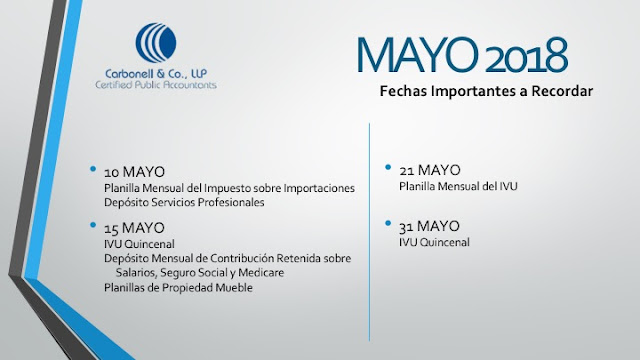 Carbonell & Co., LLP
Certified Public Accountants

MAYO 2018
Fechas Importantes a Recordar

• 10 MAYO
Planilla Mensual del Impuesto sobre Importaciones
Depósito Servicios Profesionales

• 15 MAYO
IVU Quincenal
Depósito Mensual de Contribución Retenida sobre Salarios, Seguro Social y Medicare
Planillas de Propiedad Mueble

• 21 MAYO
Planilla Mensual del IVU

• 31 MAYO
IVU Quincenal